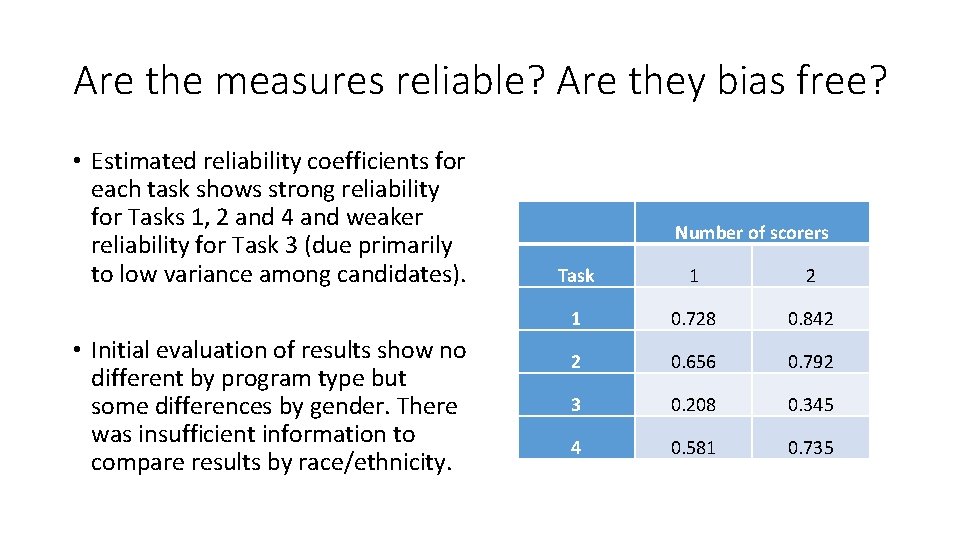 Are the measures reliable? Are they bias free?

• Estimated reliability coefficients for each task shows strong reliability for Tasks 1, 2 and 4 and weaker reliability for Task 3 (due primarily to low variance among candidates).

• Initial evaluation of results show no different by program type but some differences by gender. There was insufficient information to compare results by race/ethnicity.

| | Number of scorers | |
|---|---|---|
| Task | 1 | 2 |
| 1 | 0.728 | 0.842 |
| 2 | 0.656 | 0.792 |
| 3 | 0.208 | 0.345 |
| 4 | 0.581 | 0.735 |